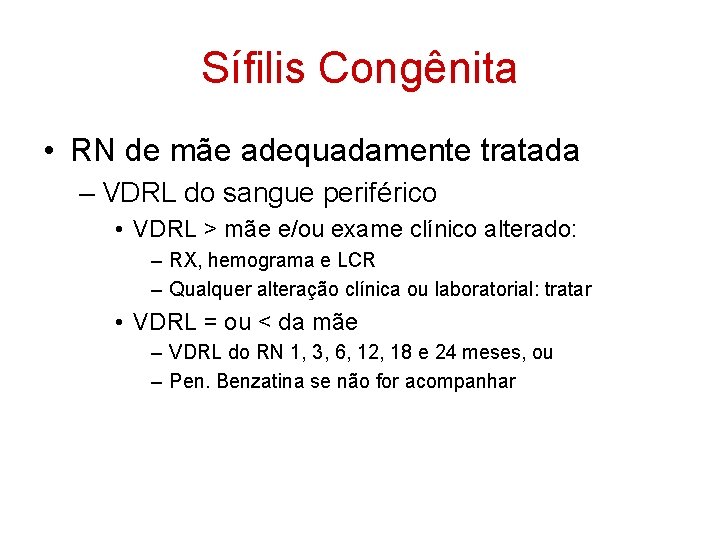 Sífilis Congênita

• RN de mãe adequadamente tratada
– VDRL do sangue periférico
• VDRL > mãe e/ou exame clínico alterado:
– RX, hemograma e LCR
– Qualquer alteração clínica ou laboratorial: tratar
• VDRL = ou < da mãe
– VDRL do RN 1, 3, 6, 12, 18 e 24 meses, ou
– Pen. Benzatina se não for acompanhar